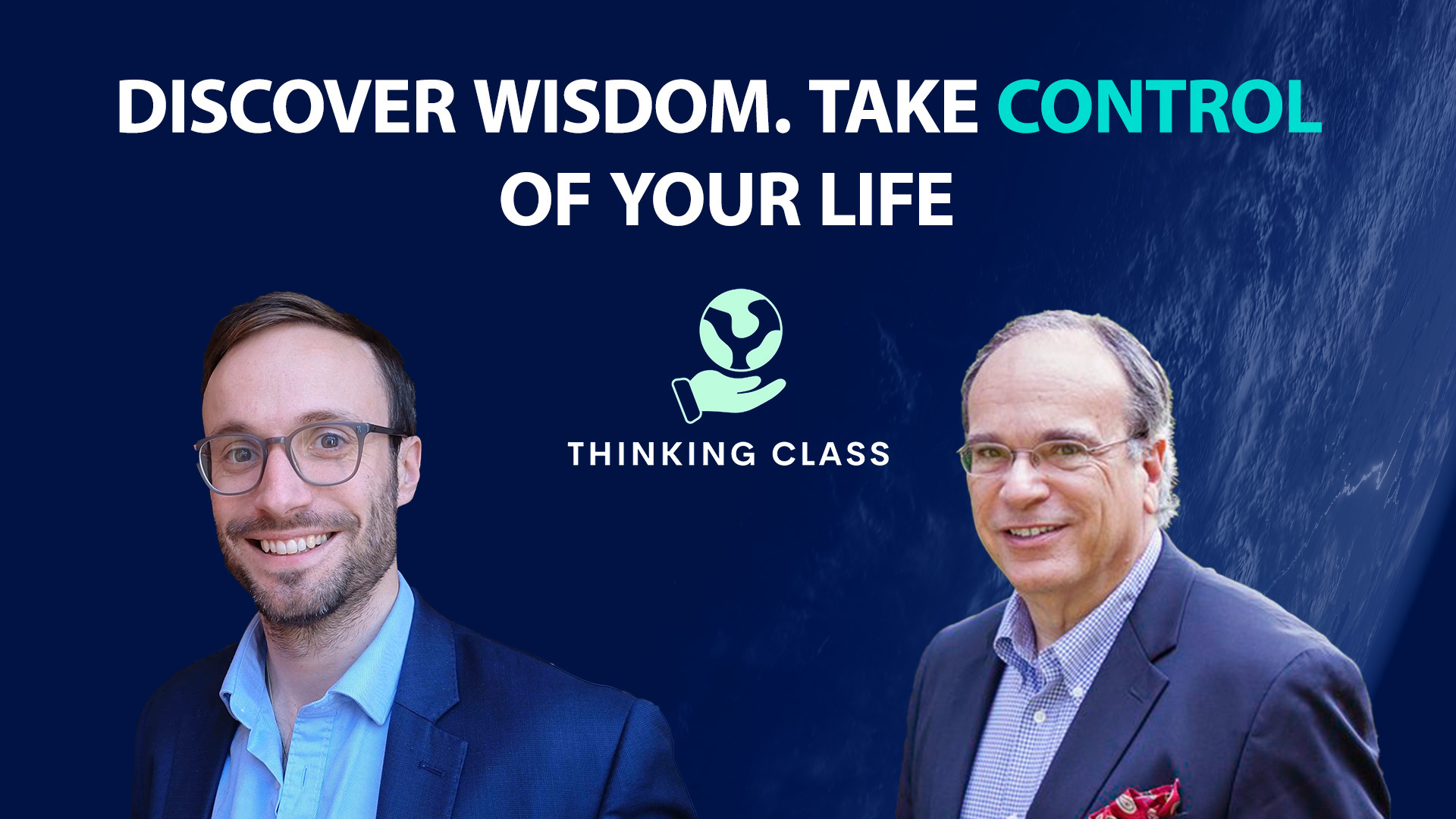 DISCOVER WISDOM. TAKE CONTROL OF YOUR LIFE

THINKING CLASS